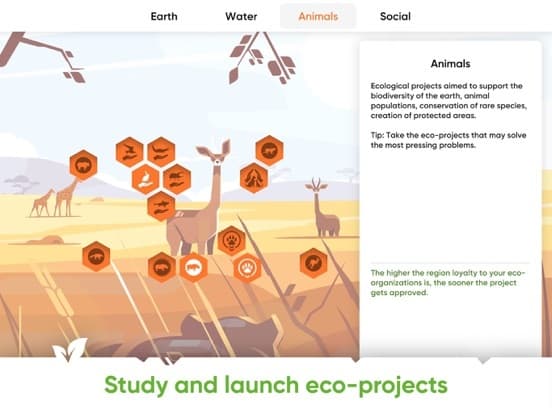 Earth Water Animals Social

Animals

Ecological projects aimed to support the biodiversity of the earth, animal populations, conservation of rare species, creation of protected areas.

Tip: Take the eco-projects that may solve the most pressing problems.

The higher the region loyalty to your eco-organizations is, the sooner the project gets approved.

Study and launch eco-projects